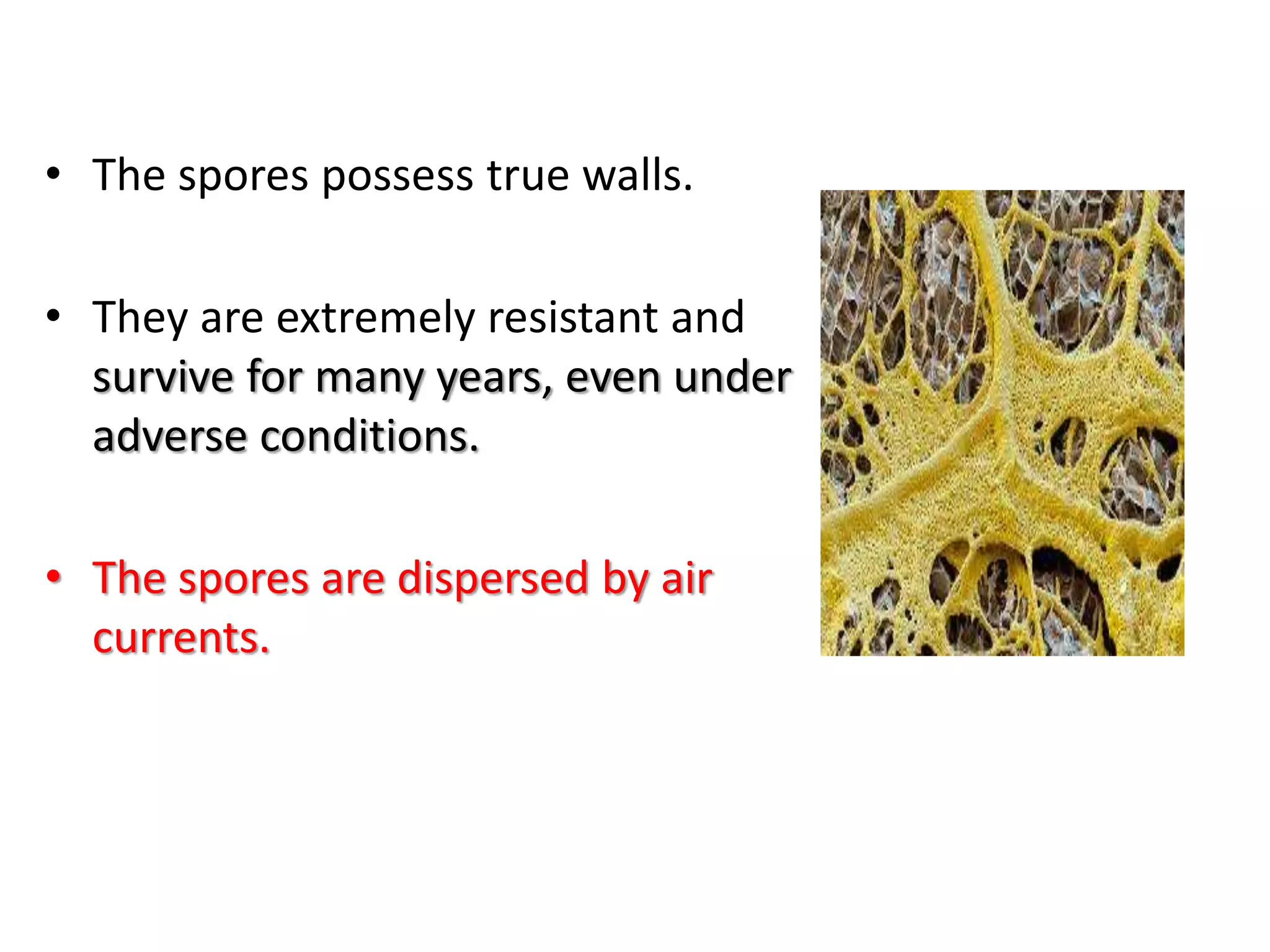 • The spores possess true walls.

• They are extremely resistant and survive for many years, even under adverse conditions.

• The spores are dispersed by air currents.